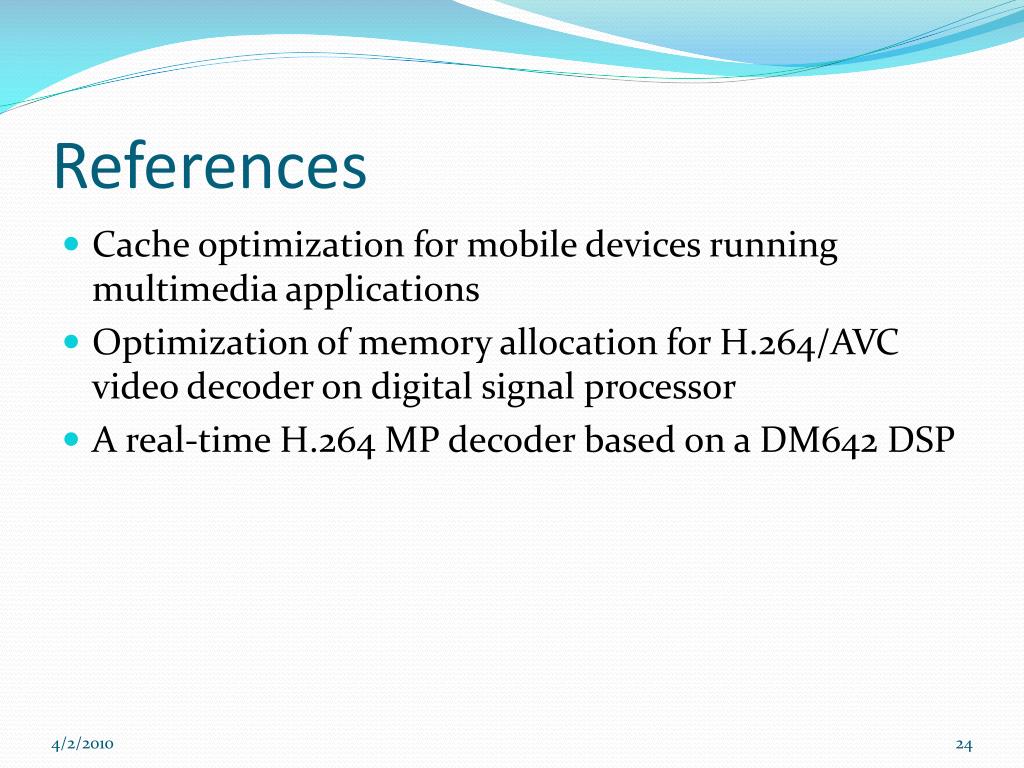 References

- Cache optimization for mobile devices running multimedia applications
- Optimization of memory allocation for H.264/AVC video decoder on digital signal processor
- A real-time H.264 MP decoder based on a DM642 DSP

4/2/2010

24